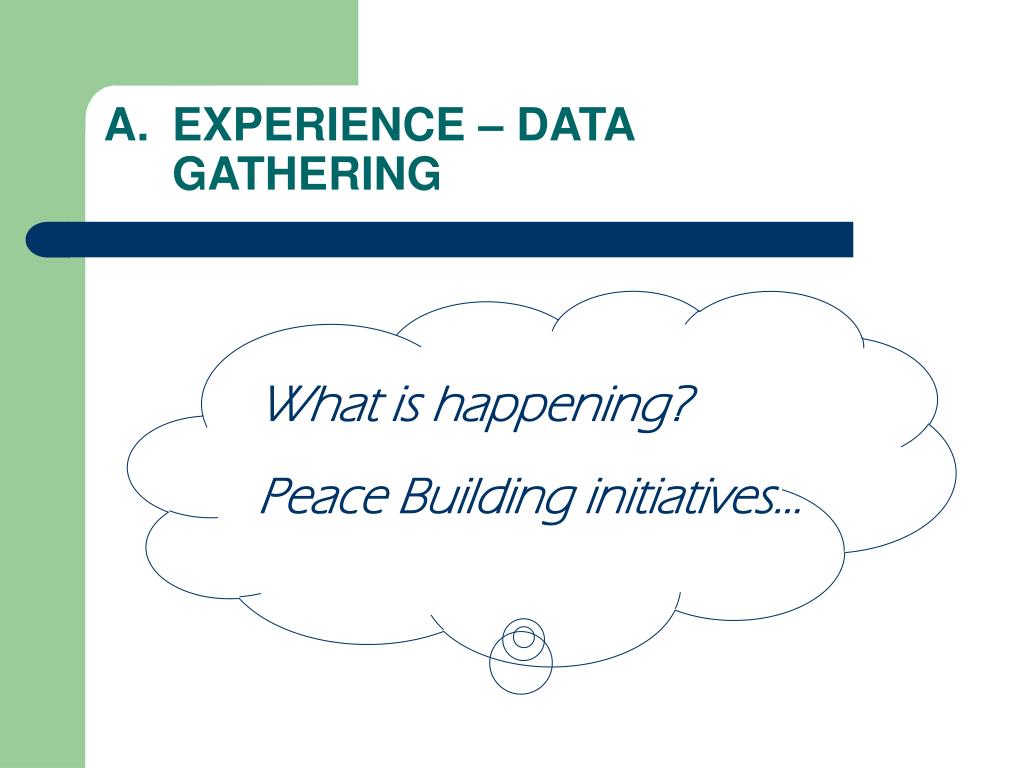 A. EXPERIENCE – DATA GATHERING

What is happening?

Peace Building initiatives…